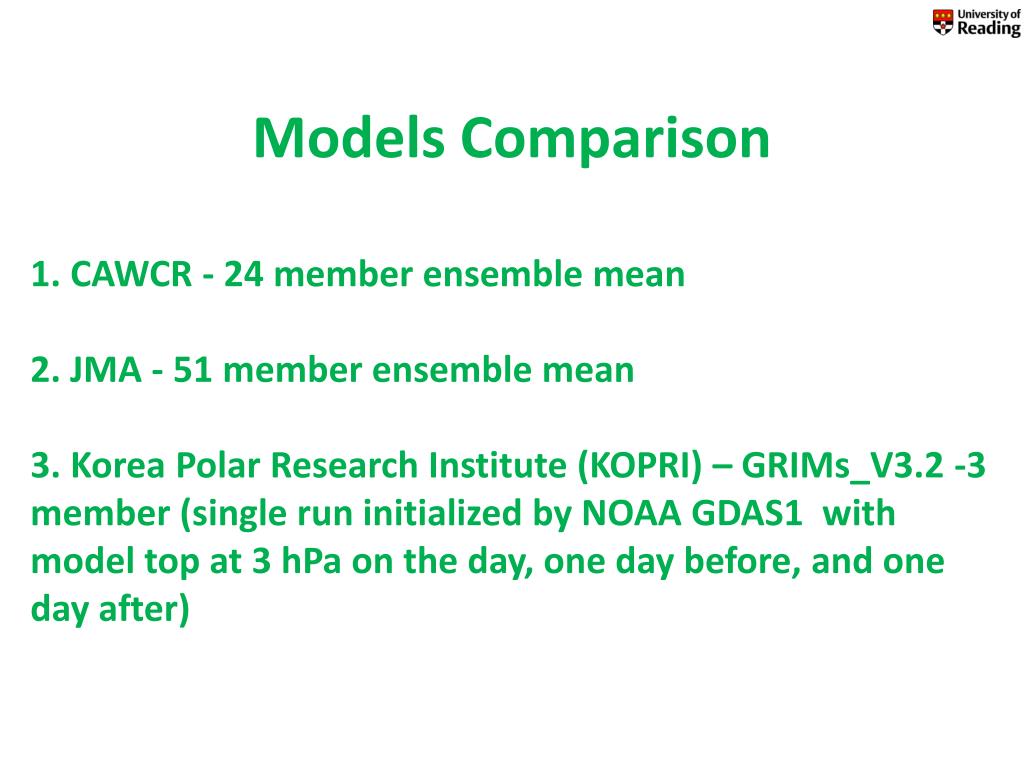 University of Reading

Models Comparison

1. CAWCR - 24 member ensemble mean

2. JMA - 51 member ensemble mean

3. Korea Polar Research Institute (KOPRI) – GRIMs_V3.2 -3 member (single run initialized by NOAA GDAS1 with model top at 3 hPa on the day, one day before, and one day after)